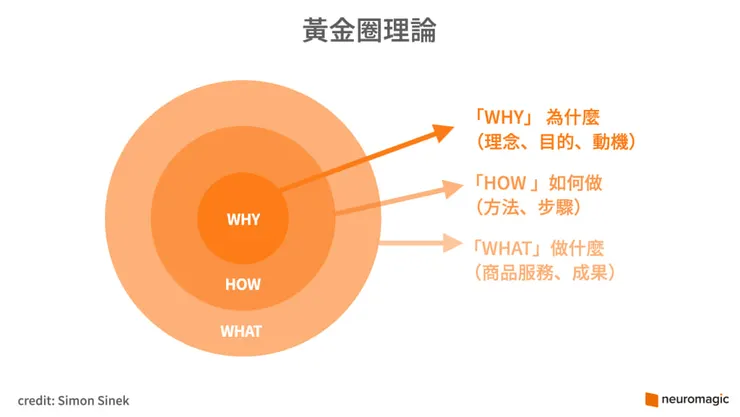 黃金圈理論

WHY

HOW

WHAT

「WHY」 為什麼
（理念、目的、動機）

「HOW 」如何做
（方法、步驟）

「WHAT」做什麼
（商品服務、成果）

credit: Simon Sinek

neuromagic